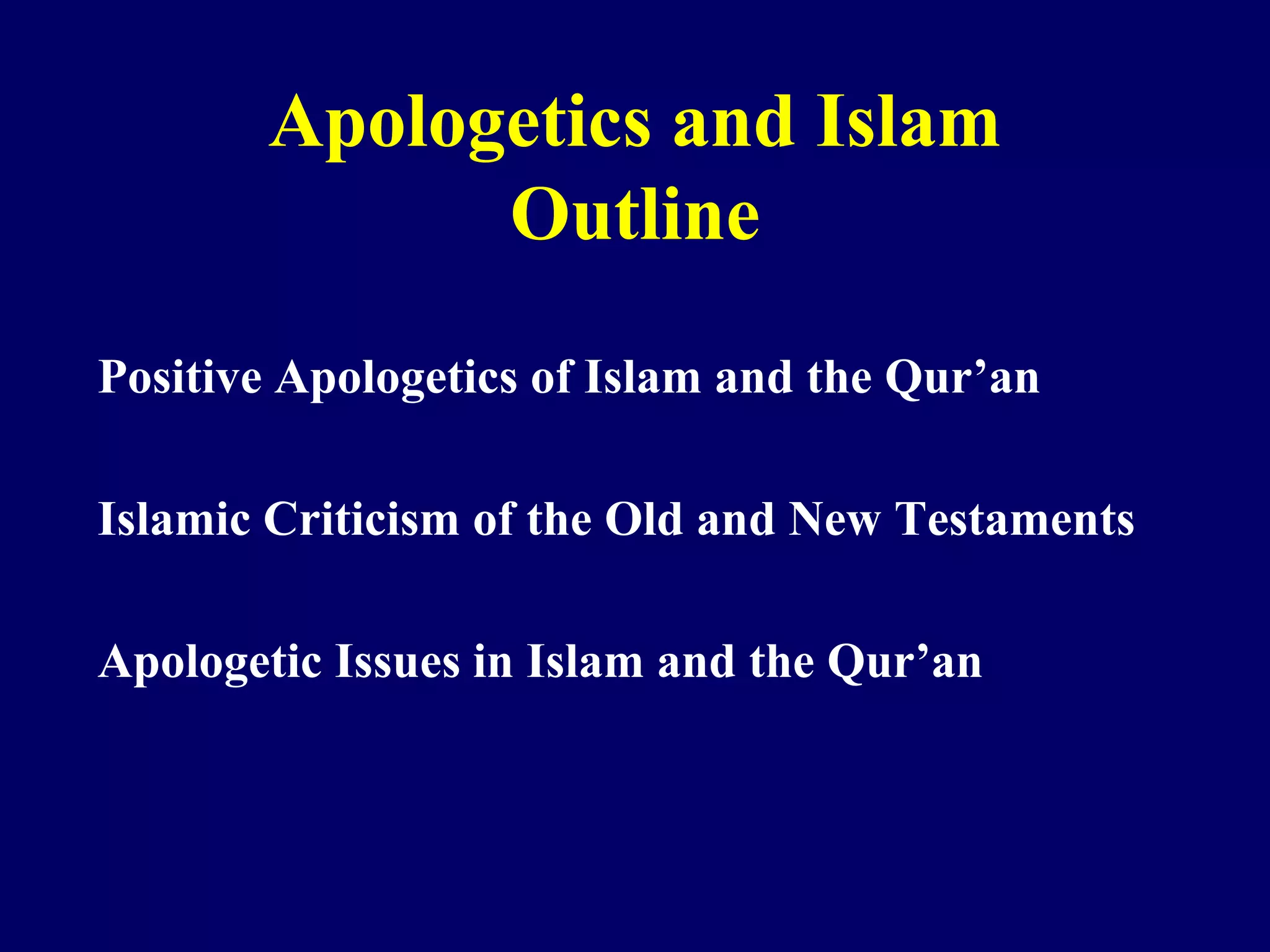 Apologetics and Islam
Outline

Positive Apologetics of Islam and the Qur’an

Islamic Criticism of the Old and New Testaments

Apologetic Issues in Islam and the Qur’an